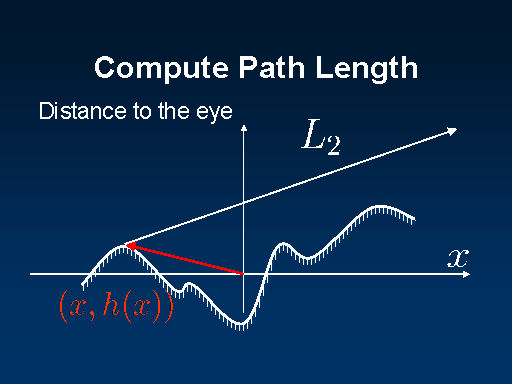 Compute Path Length

Distance to the eye

$L_2$

$x$

$(x, h(x))$